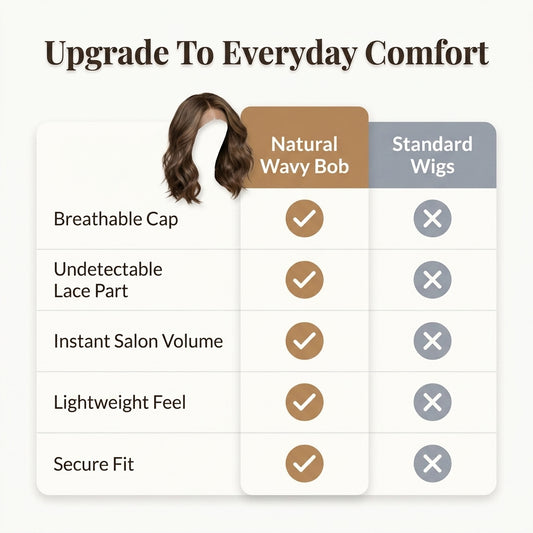 Upgrade To Everyday Comfort

| | Natural Wavy Bob | Standard Wigs |
|---|---|---|
| Breathable Cap | ✓ | ✕ |
| Undetectable Lace Part | ✓ | ✕ |
| Instant Salon Volume | ✓ | ✕ |
| Lightweight Feel | ✓ | ✕ |
| Secure Fit | ✓ | ✕ |